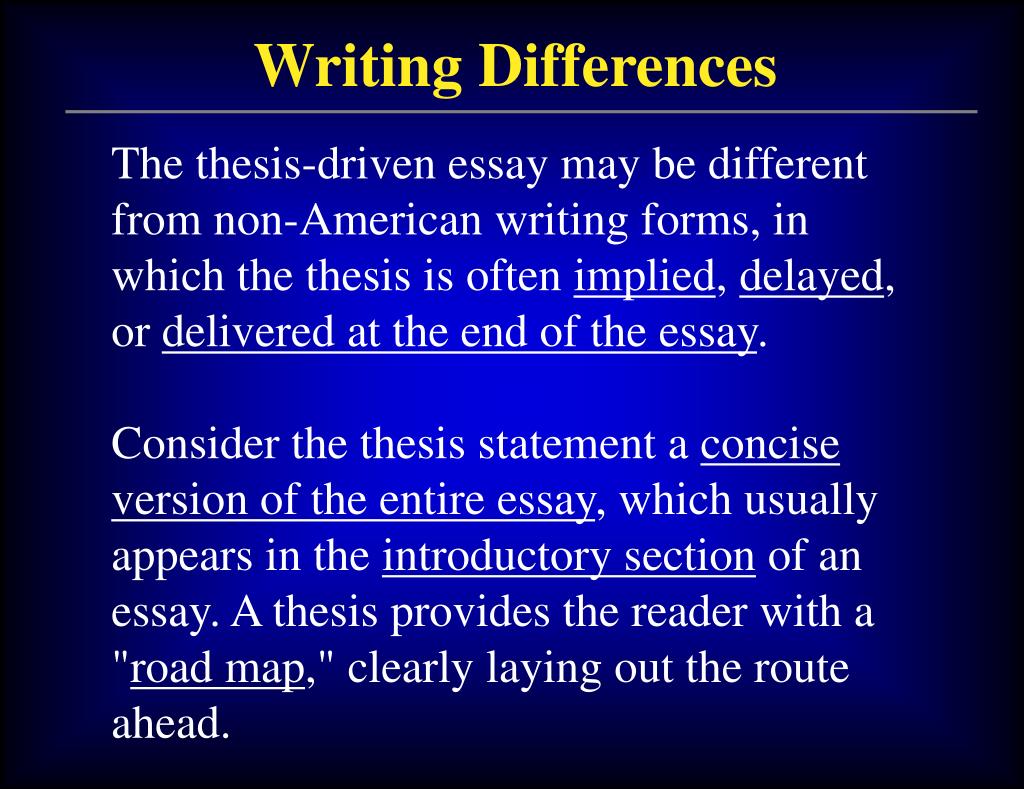 Writing Differences

The thesis-driven essay may be different from non-American writing forms, in which the thesis is often implied, delayed, or delivered at the end of the essay.

Consider the thesis statement a concise version of the entire essay, which usually appears in the introductory section of an essay. A thesis provides the reader with a "road map," clearly laying out the route ahead.